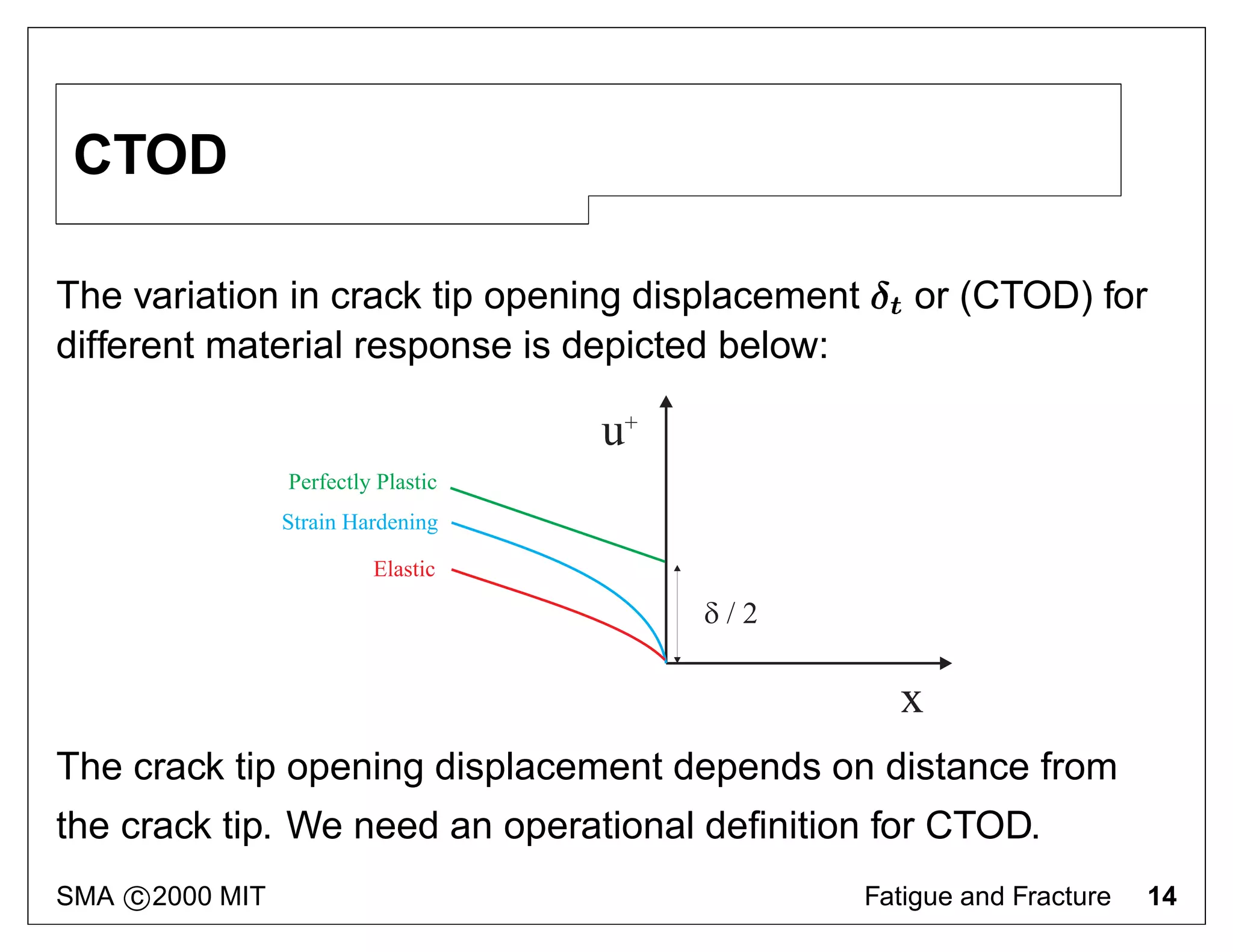 CTOD

The variation in crack tip opening displacement $\delta_t$ or (CTOD) for different material response is depicted below:

$u^+$

Perfectly Plastic

Strain Hardening

Elastic

$\delta / 2$

x

The crack tip opening displacement depends on distance from the crack tip. We need an operational definition for CTOD.

SMA ©2000 MIT

Fatigue and Fracture 14